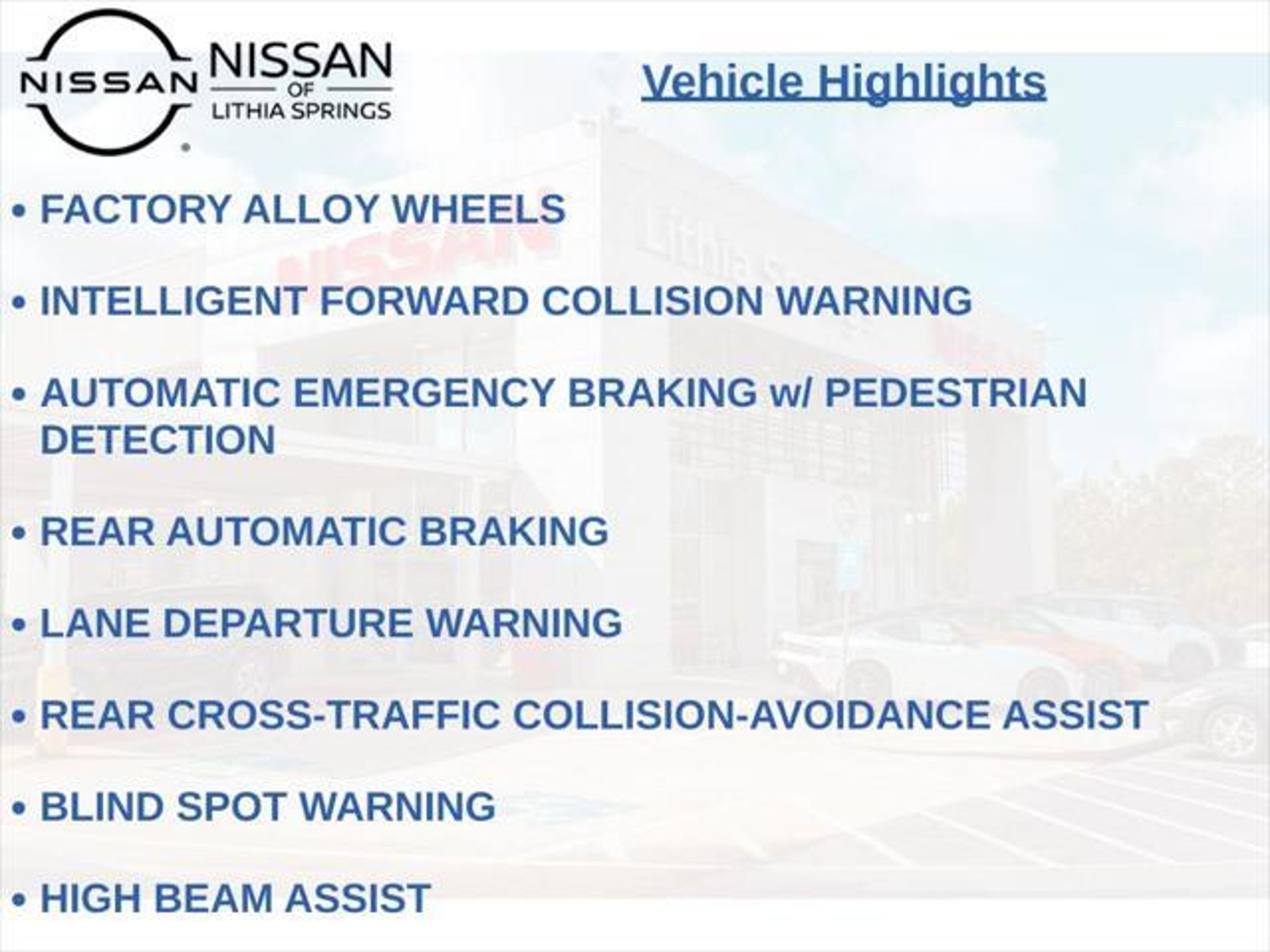 NISSAN NISSAN OF LITHIA SPRINGS

Vehicle Highlights

• FACTORY ALLOY WHEELS

• INTELLIGENT FORWARD COLLISION WARNING

• AUTOMATIC EMERGENCY BRAKING w/ PEDESTRIAN DETECTION

• REAR AUTOMATIC BRAKING

• LANE DEPARTURE WARNING

• REAR CROSS-TRAFFIC COLLISION-AVOIDANCE ASSIST

• BLIND SPOT WARNING

• HIGH BEAM ASSIST